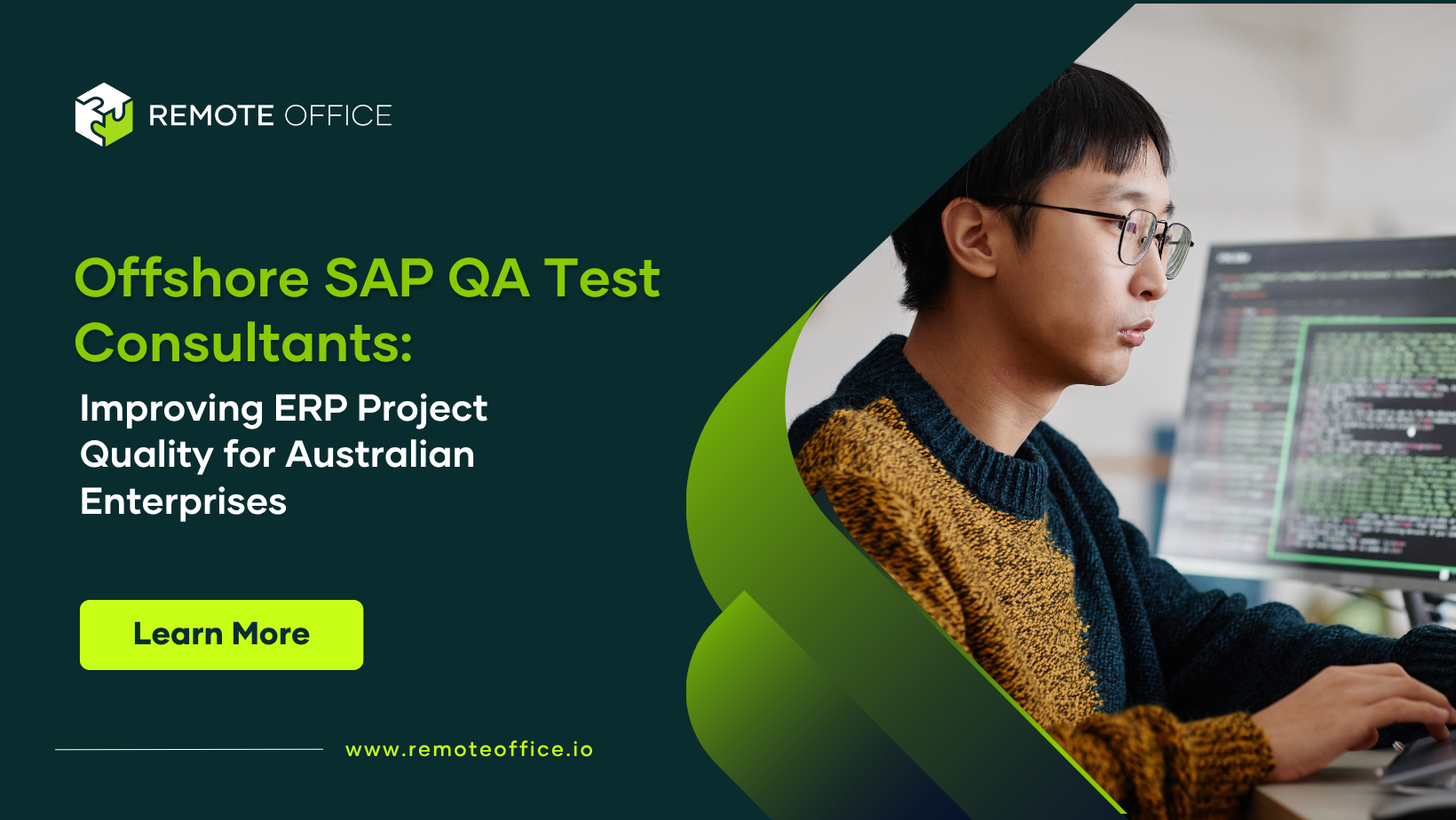 REMOTE OFFICE

Offshore SAP QA Test Consultants:

Improving ERP Project Quality for Australian Enterprises

Learn More

www.remoteoffice.io